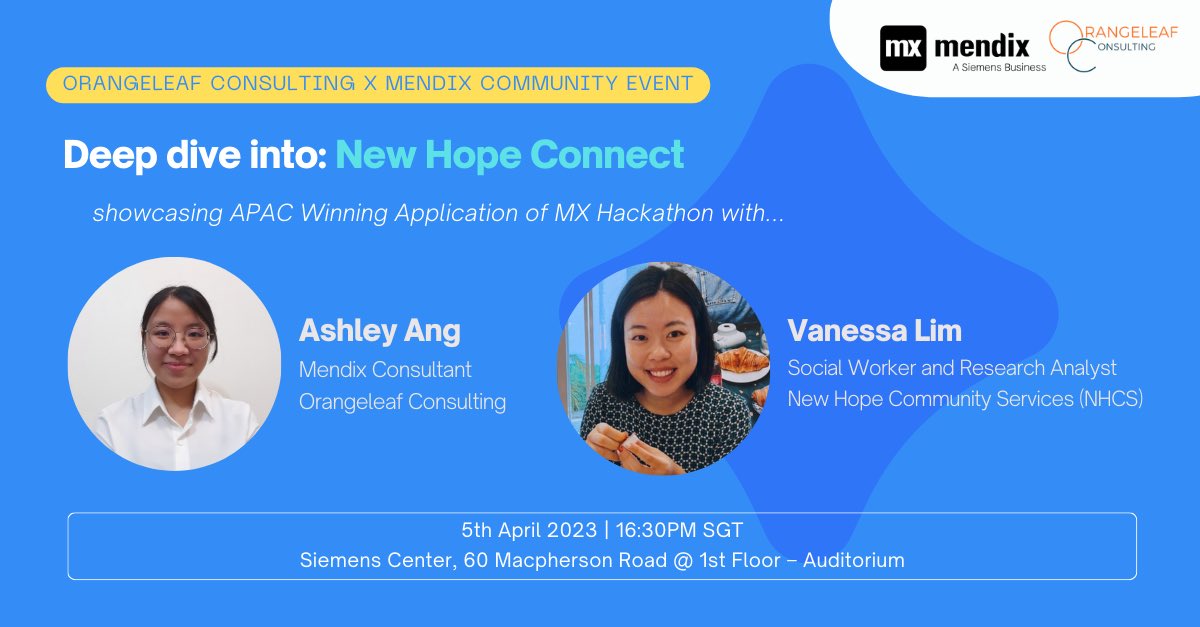 mx mendix
A Siemens Business
ORANGELEAF CONSULTING

ORANGELEAF CONSULTING X MENDIX COMMUNITY EVENT

Deep dive into: New Hope Connect

showcasing APAC Winning Application of MX Hackathon with...

Ashley Ang
Mendix Consultant
Orangeleaf Consulting

Vanessa Lim
Social Worker and Research Analyst
New Hope Community Services (NHCS)

5th April 2023 | 16:30PM SGT
Siemens Center, 60 Macpherson Road @ 1st Floor – Auditorium